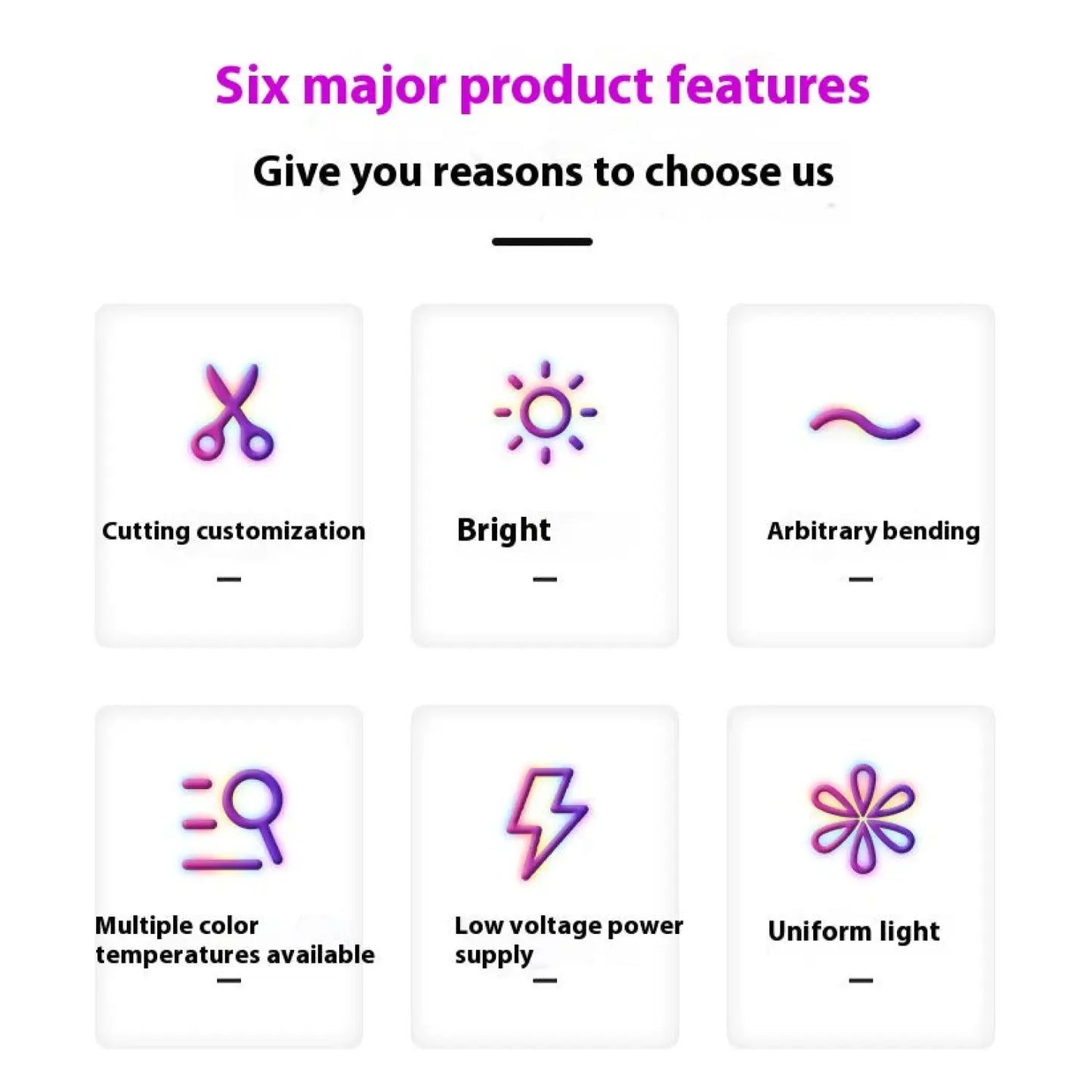 Six major product features

Give you reasons to choose us

Cutting customization

Bright

Arbitrary bending

Multiple color temperatures available

Low voltage power supply

Uniform light